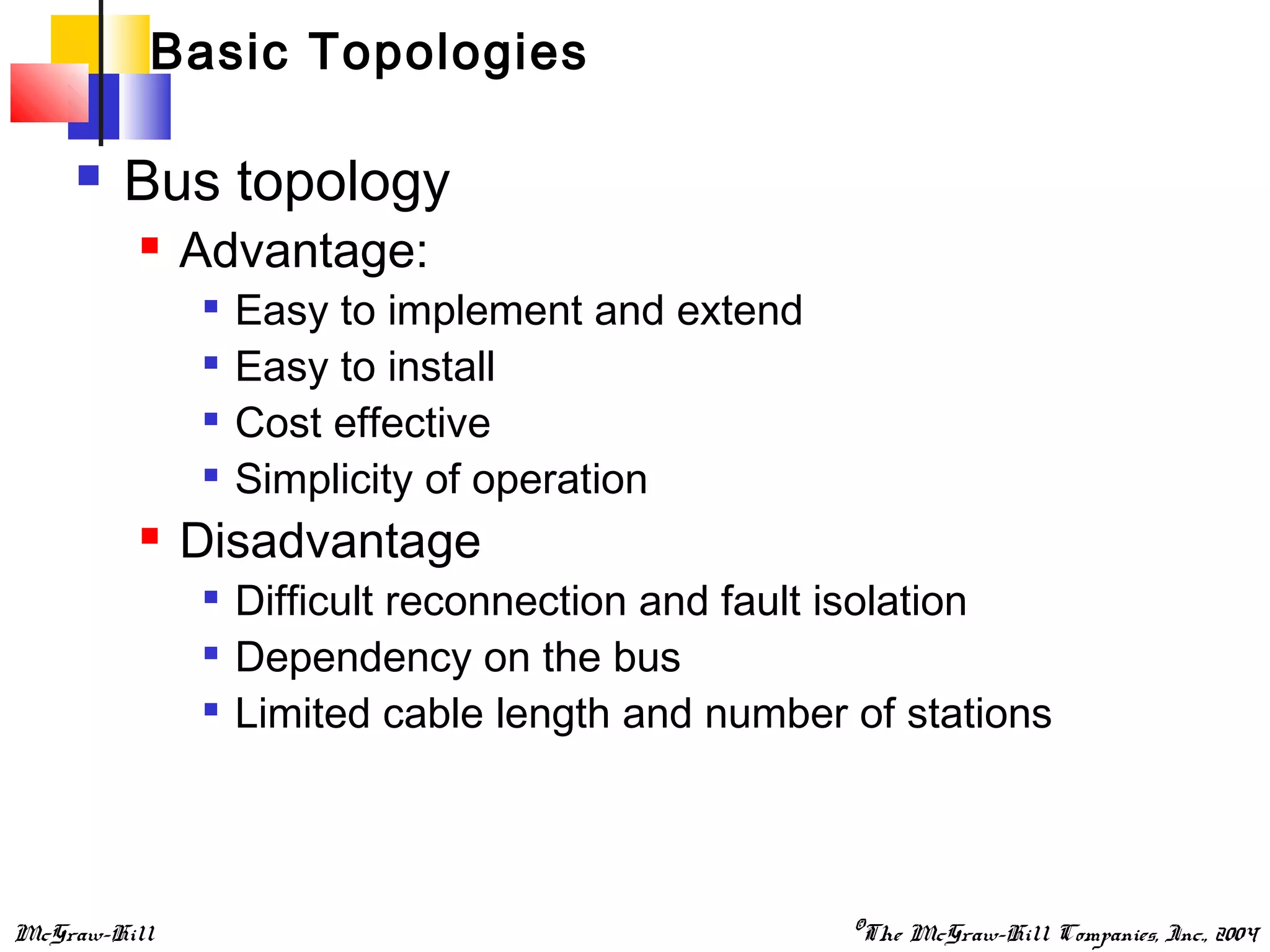 Basic Topologies

Bus topology
Advantage:
Easy to implement and extend
Easy to install
Cost effective
Simplicity of operation
Disadvantage
Difficult reconnection and fault isolation
Dependency on the bus
Limited cable length and number of stations

McGraw-Hill

©The McGraw-Hill Companies, Inc., 2004